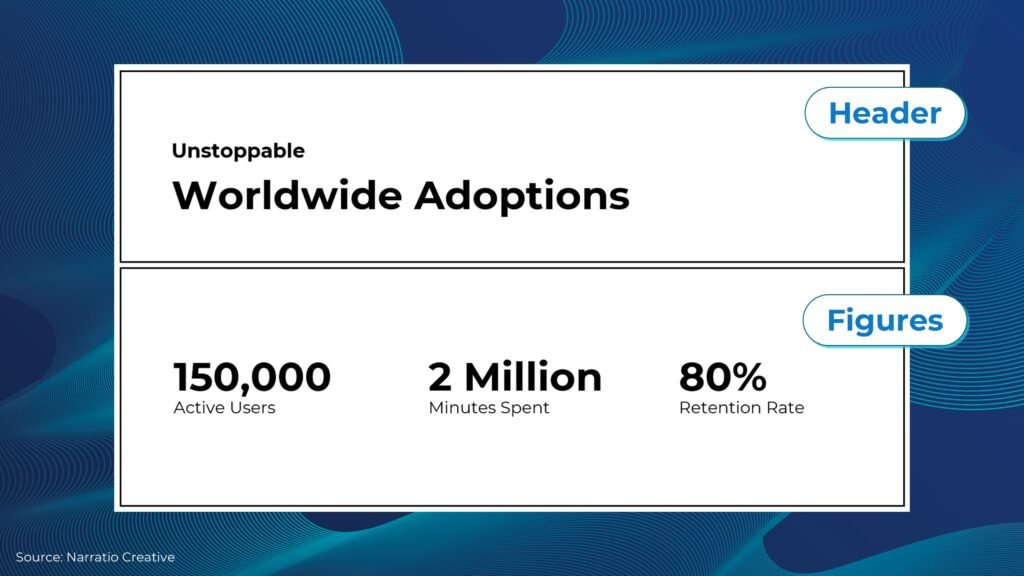 Header

Unstoppable

Worldwide Adoptions

Figures

150,000
Active Users

2 Million
Minutes Spent

80%
Retention Rate

Source: Narratio Creative